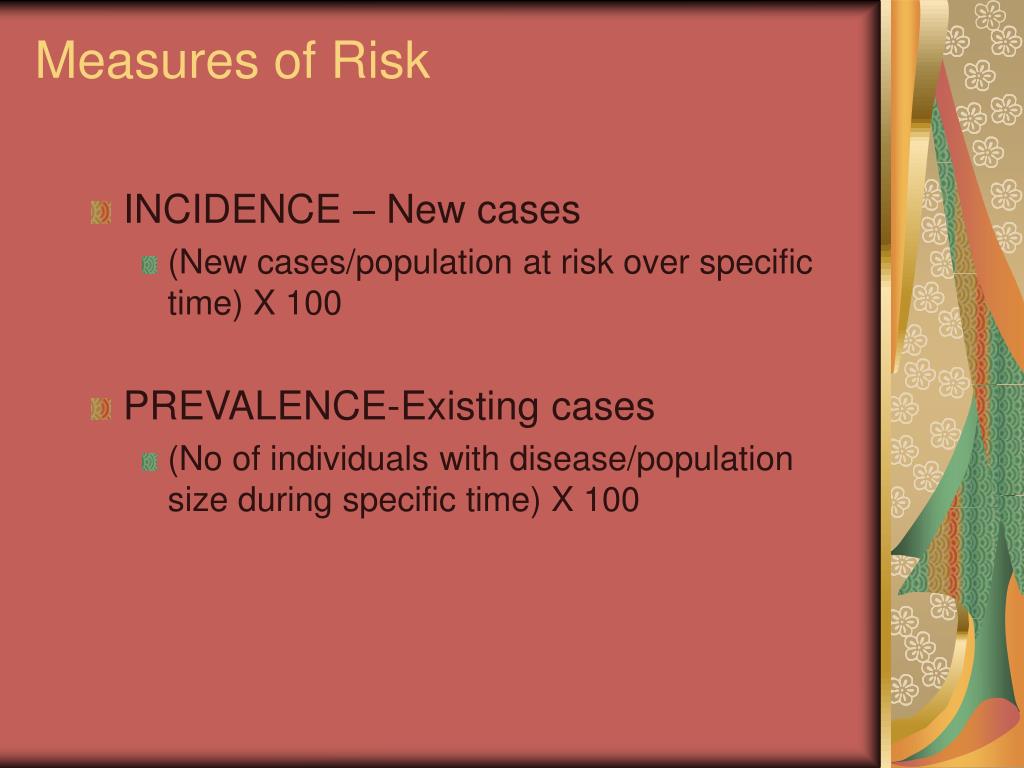 Measures of Risk

INCIDENCE – New cases

(New cases/population at risk over specific time) X 100

PREVALENCE-Existing cases

(No of individuals with disease/population size during specific time) X 100